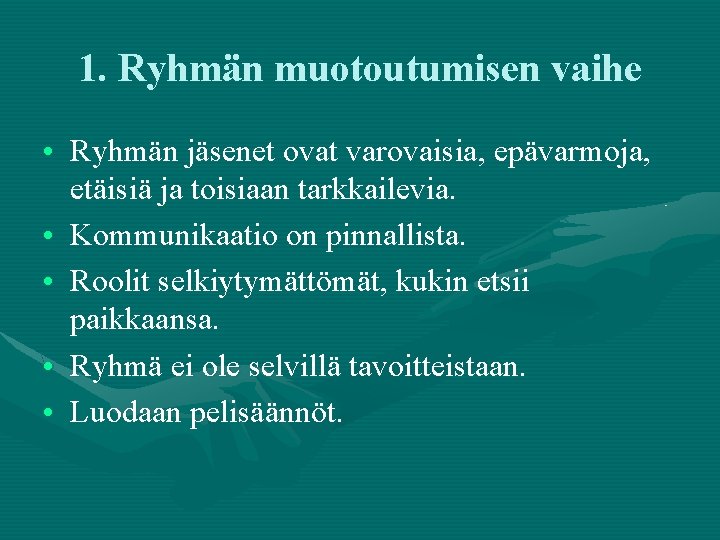 1. Ryhmän muotoutumisen vaihe

• Ryhmän jäsenet ovat varovaisia, epävarmoja, etäisiä ja toisiaan tarkkailevia.
• Kommunikaatio on pinnallista.
• Roolit selkiytymättömät, kukin etsii paikkaansa.
• Ryhmä ei ole selvillä tavoitteistaan.
• Luodaan pelisäännöt.